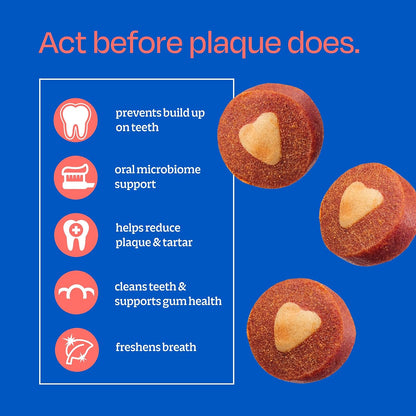 Act before plaque does.

prevents build up on teeth

oral microbiome support

helps reduce plaque & tartar

cleans teeth & supports gum health

freshens breath